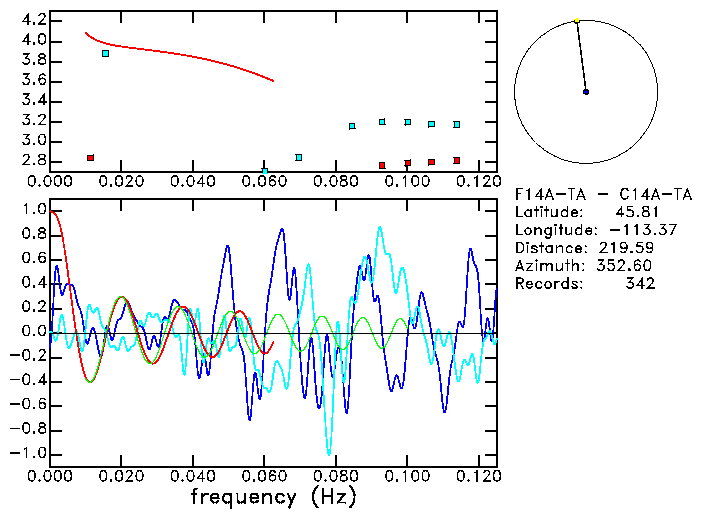 4.2
4.0
3.8
3.6
3.4
3.2
3.0
2.8
0.000 0.020 0.040 0.060 0.080 0.100 0.120

F14A-TA - C14A-TA
Latitude: 45.81
Longitude: -113.37
Distance: 219.59
Azimuth: 352.60
Records: 342

1.0
0.8
0.6
0.4
0.2
0.0
-0.2
-0.4
-0.6
-0.8
-1.0
0.000 0.020 0.040 0.060 0.080 0.100 0.120
frequency (Hz)